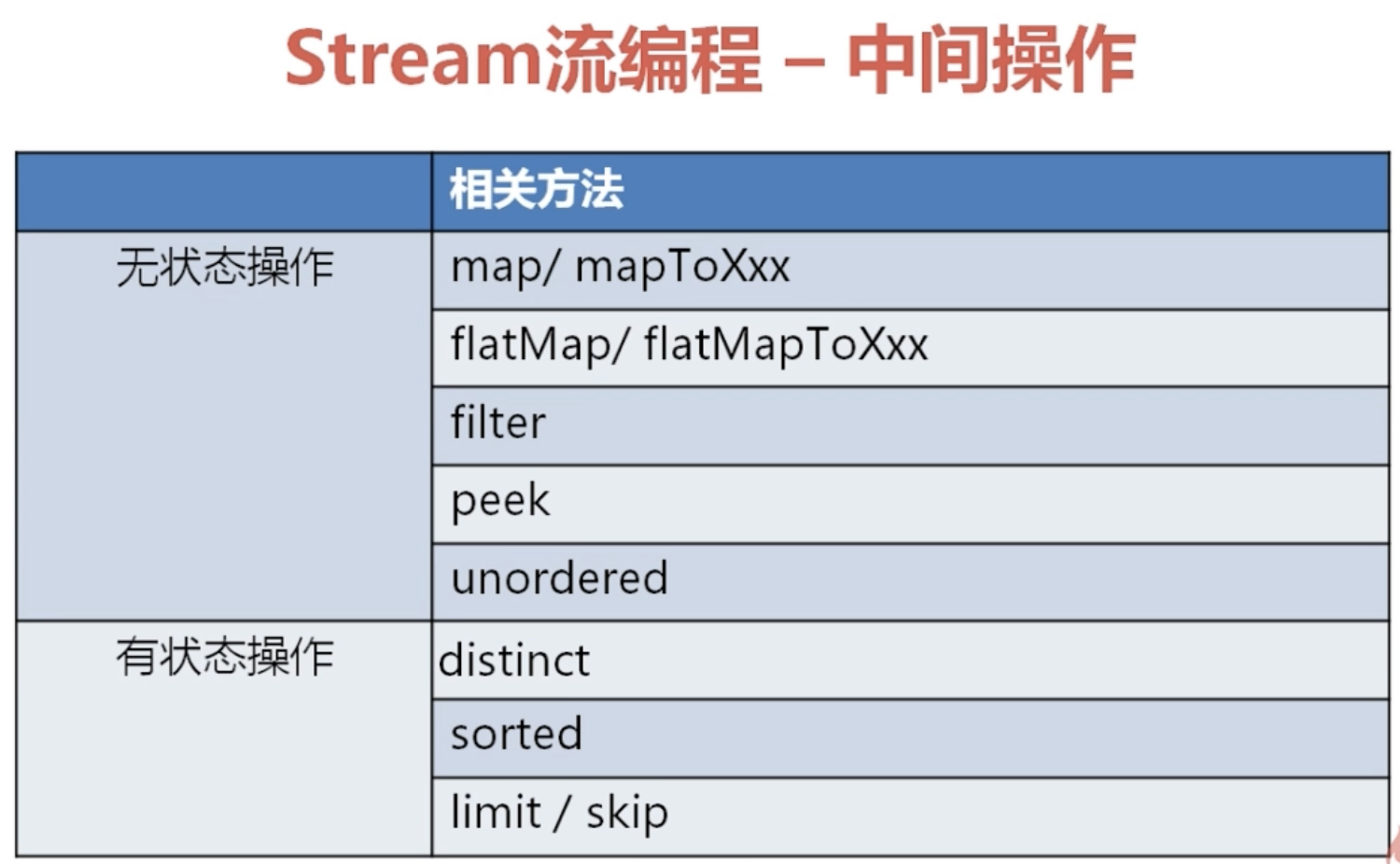 Stream流编程 – 中间操作

| | 相关方法 |
|---|---|
| 无状态操作 | map/ mapToXxx |
| | flatMap/ flatMapToXxx |
| | filter |
| | peek |
| | unordered |
| 有状态操作 | distinct |
| | sorted |
| | limit / skip |